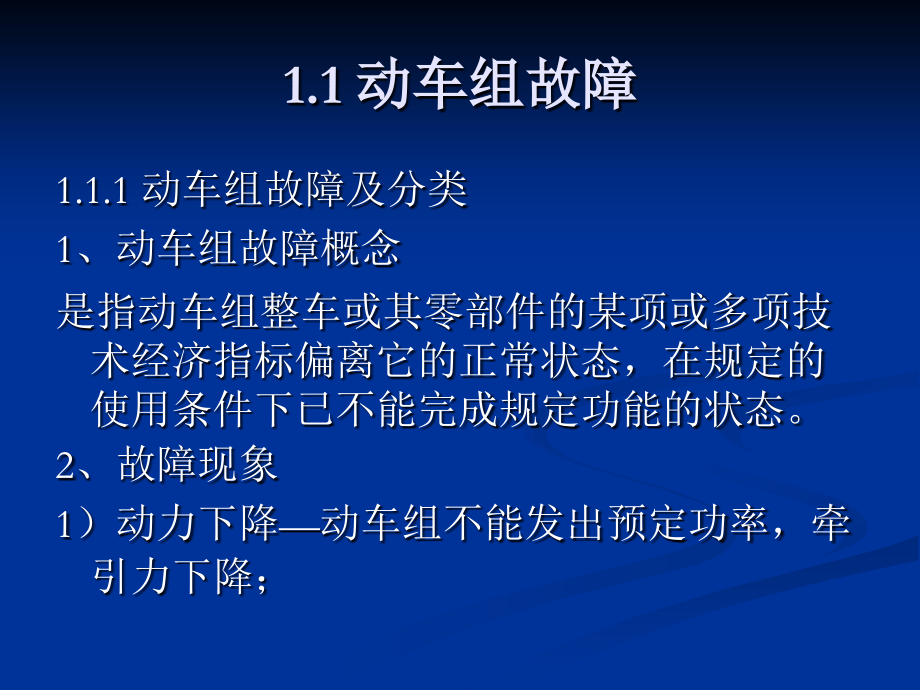 1.1 动车组故障

1.1.1 动车组故障及分类

1、动车组故障概念

是指动车组整车或其零部件的某项或多项技术经济指标偏离它的正常状态，在规定的使用条件下已不能完成规定功能的状态。

2、故障现象

1）动力下降—动车组不能发出预定功率，牵引力下降；